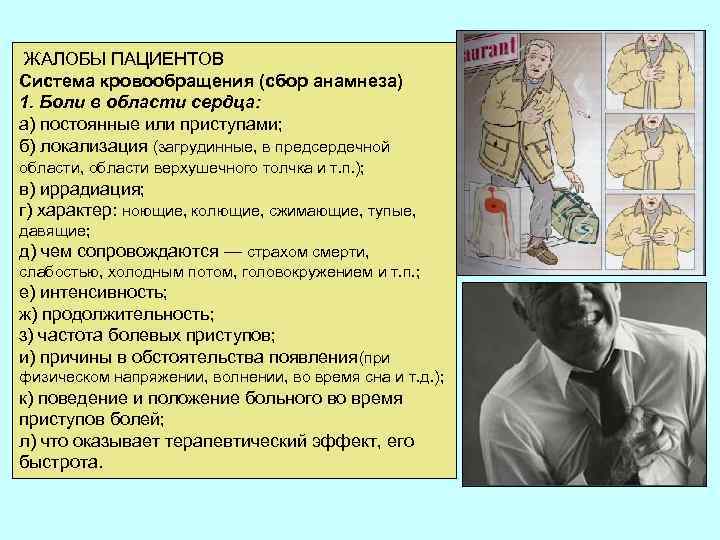 ЖАЛОБЫ ПАЦИЕНТОВ
Система кровообращения (сбор анамнеза)
1. Боли в области сердца:
а) постоянные или приступами;
б) локализация (загрудинные, в предсердечной области, области верхушечного толчка и т.п.);
в) иррадиация;
г) характер: ноющие, колющие, сжимающие, тупые, давящие;
д) чем сопровождаются — страхом смерти, слабостью, холодным потом, головокружением и т.п.;
е) интенсивность;
ж) продолжительность;
з) частота болевых приступов;
и) причины в обстоятельства появления(при физическом напряжении, волнении, во время сна и т.д.);
к) поведение и положение больного во время приступов болей;
л) что оказывает терапевтический эффект, его быстрота.

aurant